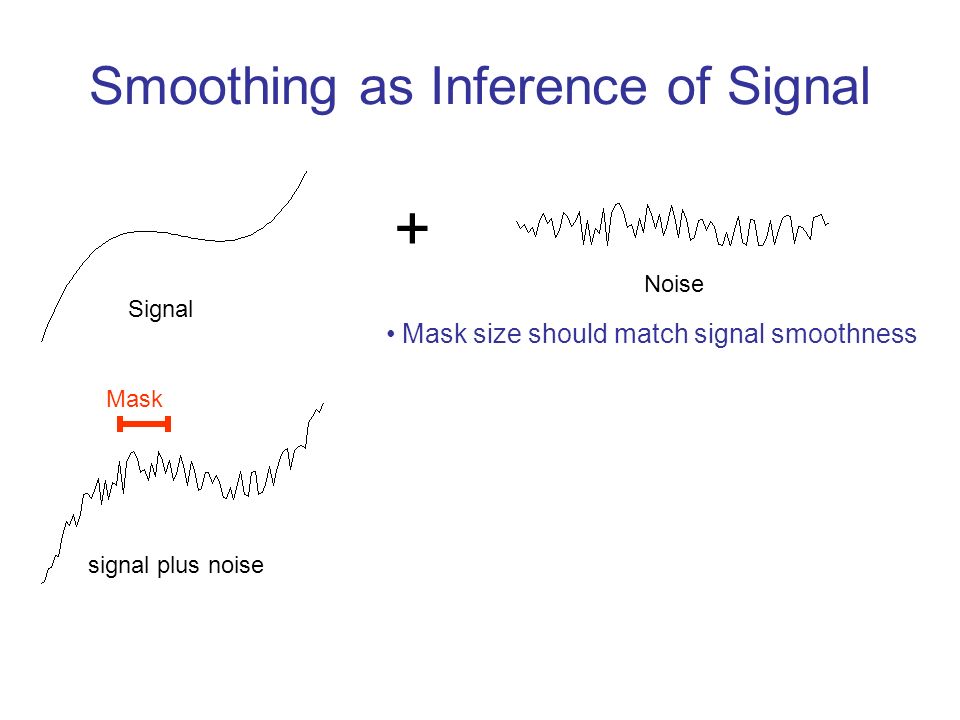 Smoothing as Inference of Signal

Signal

+

Noise

• Mask size should match signal smoothness

Mask

signal plus noise